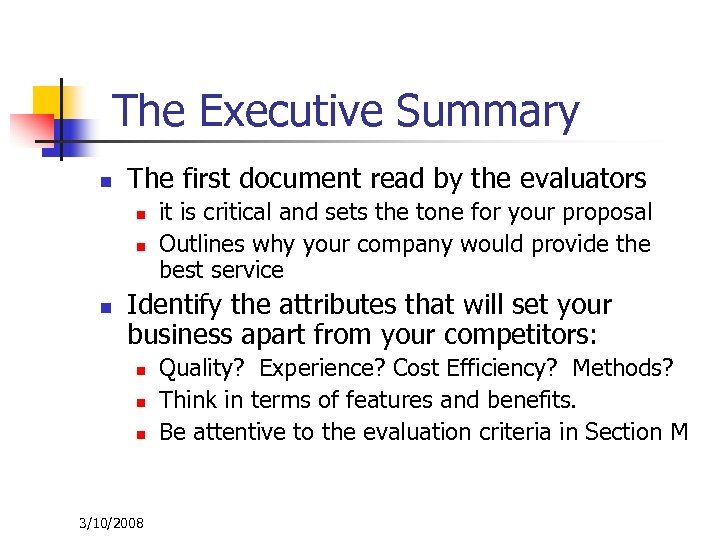 The Executive Summary

- The first document read by the evaluators
  - it is critical and sets the tone for your proposal
  - Outlines why your company would provide the best service
- Identify the attributes that will set your business apart from your competitors:
  - Quality? Experience? Cost Efficiency? Methods?
  - Think in terms of features and benefits.
  - Be attentive to the evaluation criteria in Section M

3/10/2008